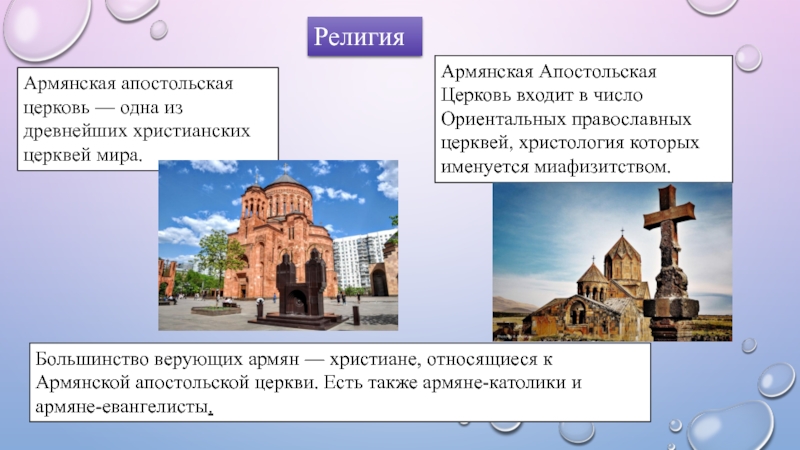 Религия

Армянская апостольская церковь — одна из древнейших христианских церквей мира.

Армянская Апостольская Церковь входит в число Ориентальных православных церквей, христология которых именуется миафизитством.

Большинство верующих армян — христиане, относящиеся к Армянской апостольской церкви. Есть также армяне-католики и армяне-евангелисты.